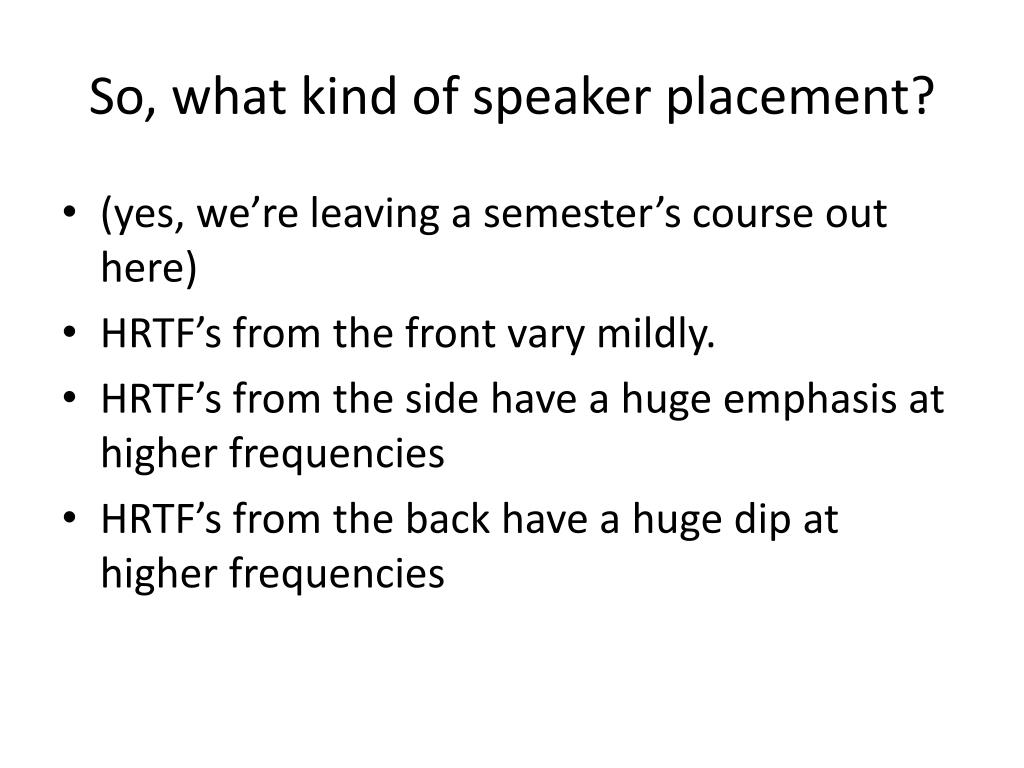 So, what kind of speaker placement?

• (yes, we’re leaving a semester’s course out here)
• HRTF’s from the front vary mildly.
• HRTF’s from the side have a huge emphasis at higher frequencies
• HRTF’s from the back have a huge dip at higher frequencies